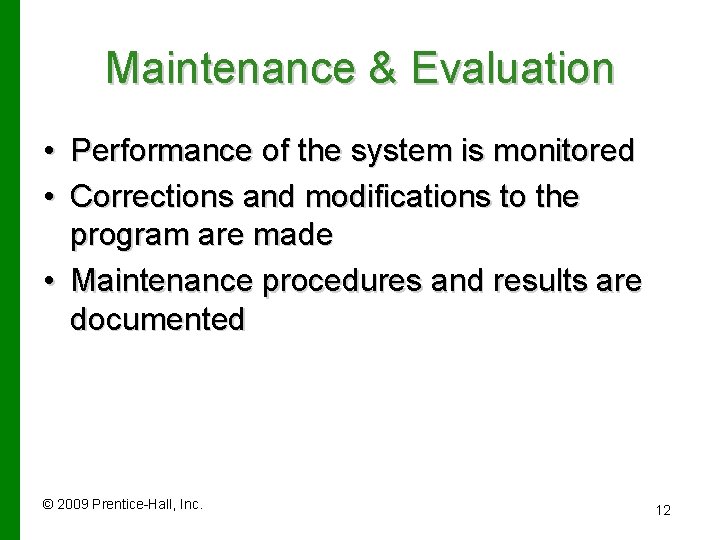 Maintenance & Evaluation

• Performance of the system is monitored
• Corrections and modifications to the program are made
• Maintenance procedures and results are documented

© 2009 Prentice-Hall, Inc.

12